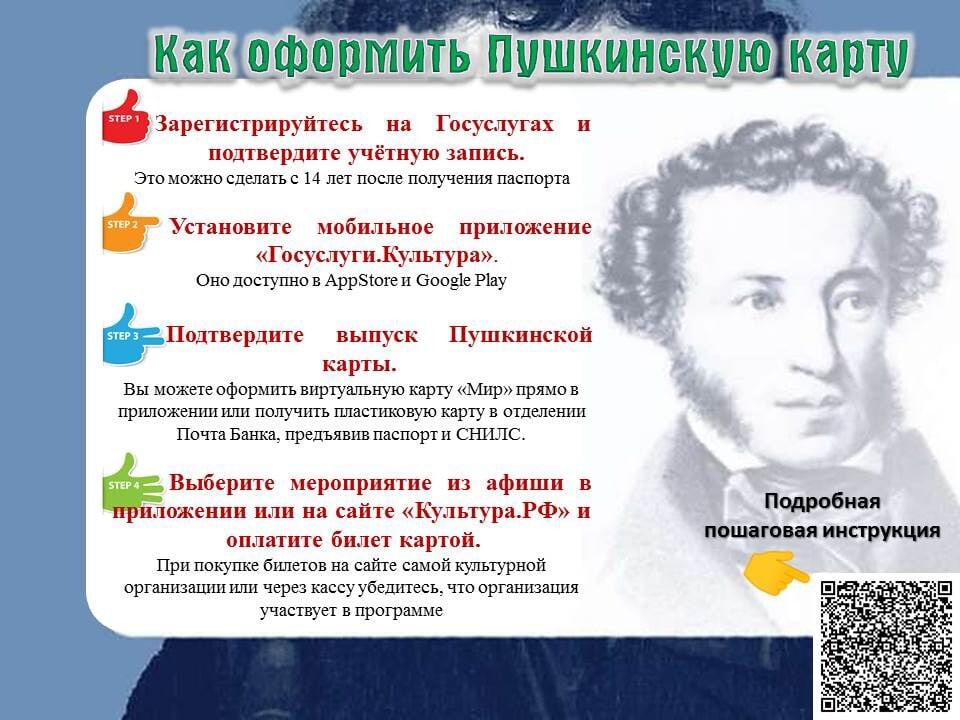 Как оформить Пушкинскую карту

STEP 1 Зарегистрируйтесь на Госуслугах и подтвердите учётную запись.
Это можно сделать с 14 лет после получения паспорта

STEP 2 Установите мобильное приложение «Госуслуги.Культура».
Оно доступно в AppStore и Google Play

STEP 3 Подтвердите выпуск Пушкинской карты.
Вы можете оформить виртуальную карту «Мир» прямо в приложении или получить пластиковую карту в отделении Почта Банка, предъявив паспорт и СНИЛС.

STEP 4 Выберите мероприятие из афиши в приложении или на сайте «Культура.РФ» и оплатите билет картой.
При покупке билетов на сайте самой культурной организации или через кассу убедитесь, что организация участвует в программе

Подробная пошаговая инструкция